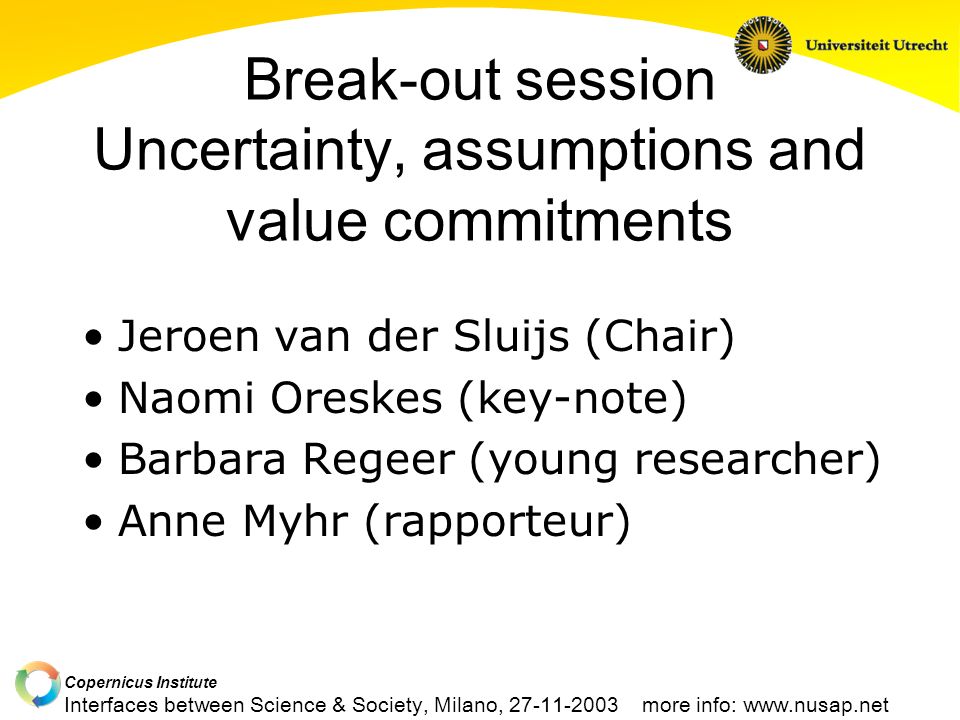 Universiteit Utrecht

Break-out session
Uncertainty, assumptions and value commitments

• Jeroen van der Sluijs (Chair)
• Naomi Oreskes (key-note)
• Barbara Regeer (young researcher)
• Anne Myhr (rapporteur)

Copernicus Institute
Interfaces between Science & Society, Milano, 27-11-2003 more info: www.nusap.net